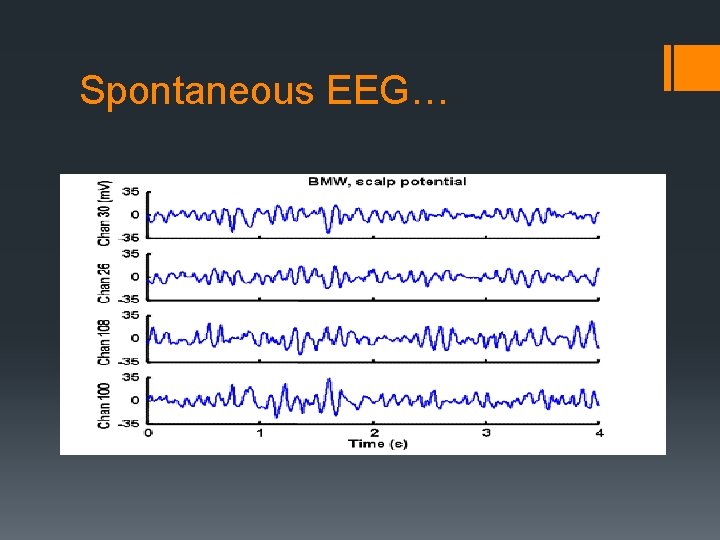 Spontaneous EEG…

BMW, scalp potential

Chan 30 (mV)
35
0
-35

Chan 26
35
0
-35

Chan 108
35
0
-35

Chan 100
35
0
-35

0
1
2
3
4
Time (s)